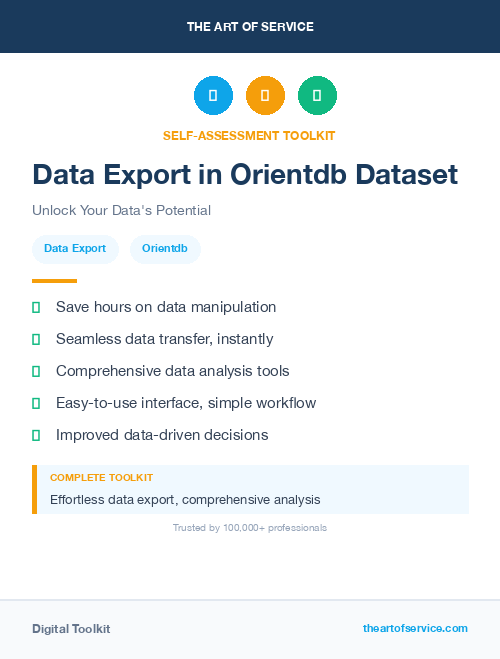 THE ART OF SERVICE

SELF-ASSESSMENT TOOLKIT

Data Export in Orientdb Dataset

Unlock Your Data's Potential

Data Export

Orientdb

Save hours on data manipulation

Seamless data transfer, instantly

Comprehensive data analysis tools

Easy-to-use interface, simple workflow

Improved data-driven decisions

COMPLETE TOOLKIT

Effortless data export, comprehensive analysis

Trusted by 100,000+ professionals

Digital Toolkit

theartofservice.com